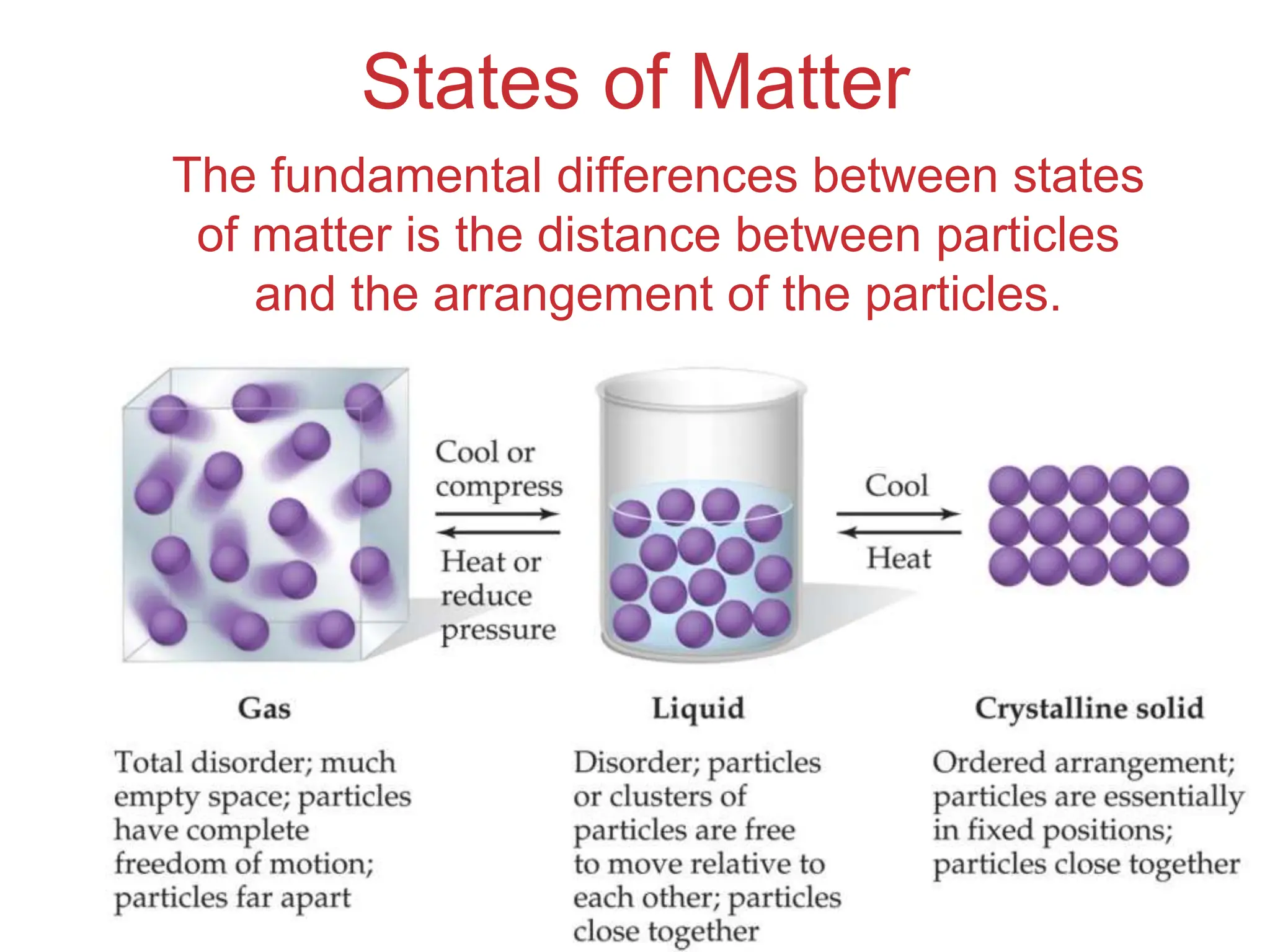 States of Matter

The fundamental differences between states of matter is the distance between particles and the arrangement of the particles.

Cool or compress

Heat or reduce pressure

Cool

Heat

Gas

Total disorder; much empty space; particles have complete freedom of motion; particles far apart

Liquid

Disorder; particles or clusters of particles are free to move relative to each other; particles close together

Crystalline solid

Ordered arrangement; particles are essentially in fixed positions; particles close together